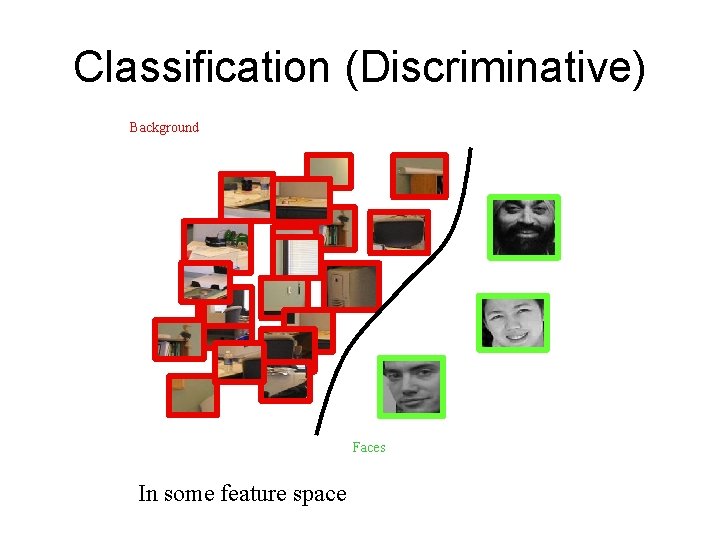 Classification (Discriminative)

Background

Faces

In some feature space